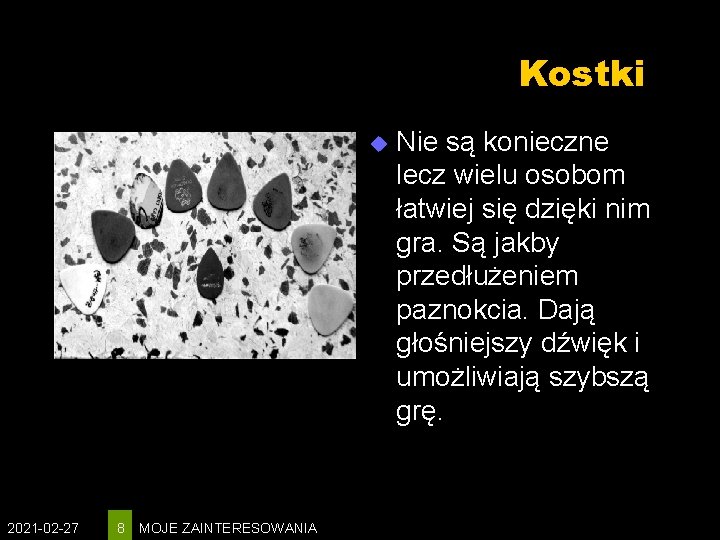 Kostki

Nie są konieczne lecz wielu osobom łatwiej się dzięki nim gra. Są jakby przedłużeniem paznokcia. Dają głośniejszy dźwięk i umożliwiają szybszą grę.

2021-02-27 8 MOJE ZAINTERESOWANIA